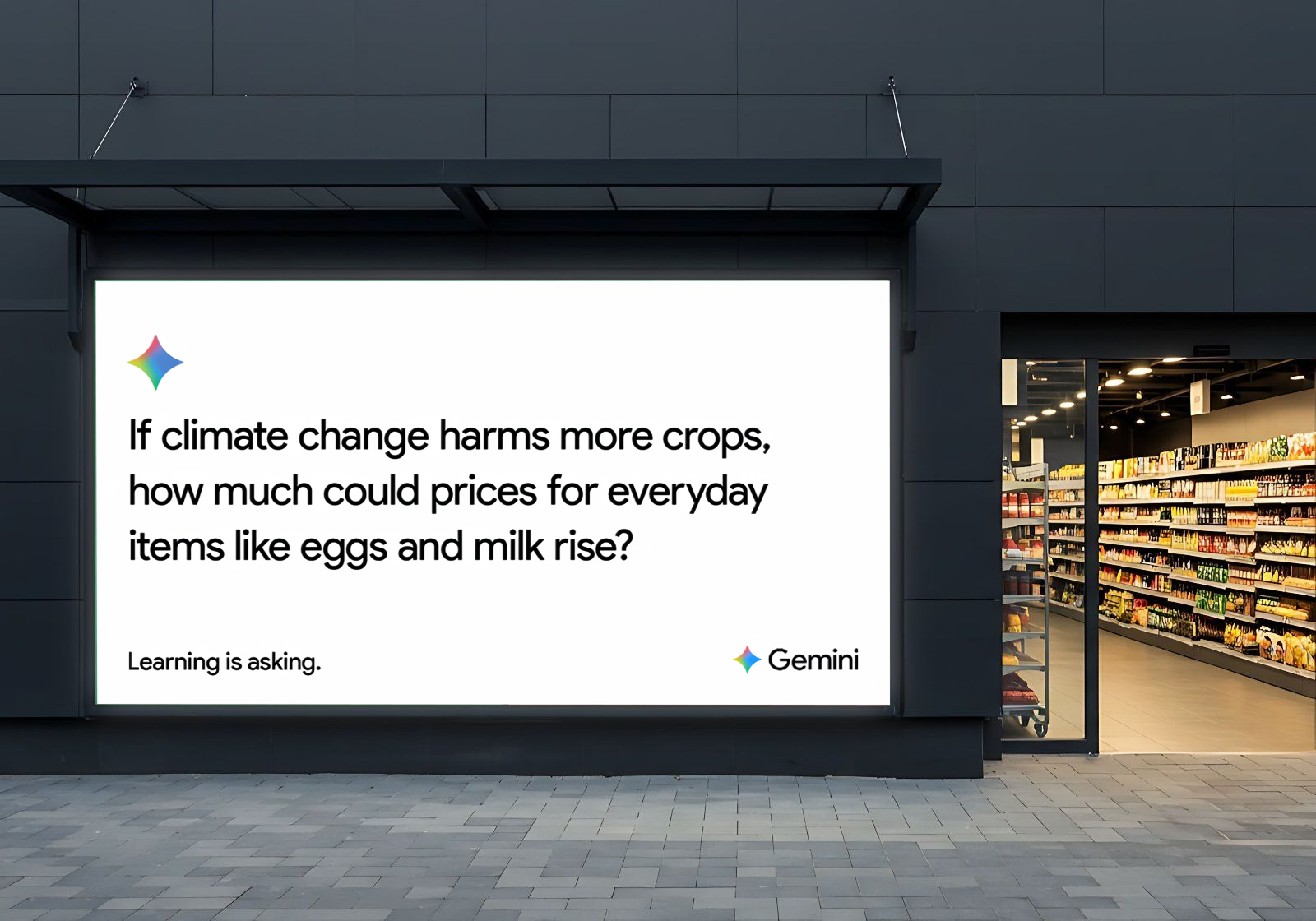 If climate change harms more crops, how much could prices for everyday items like eggs and milk rise?

Learning is asking.

Gemini